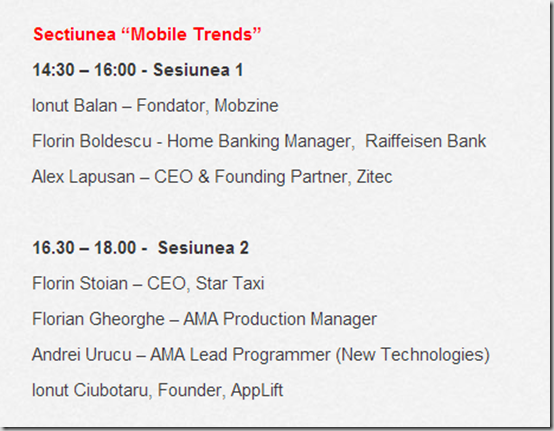 Sectiunea “Mobile Trends”

14:30 – 16:00 - Sesiunea 1

Ionut Balan – Fondator, Mobzine

Florin Boldescu - Home Banking Manager, Raiffeisen Bank

Alex Lapusan – CEO & Founding Partner, Zitec

16.30 – 18.00 - Sesiunea 2

Florin Stoian – CEO, Star Taxi

Florian Gheorghe – AMA Production Manager

Andrei Urucu – AMA Lead Programmer (New Technologies)

Ionut Ciubotaru, Founder, AppLift